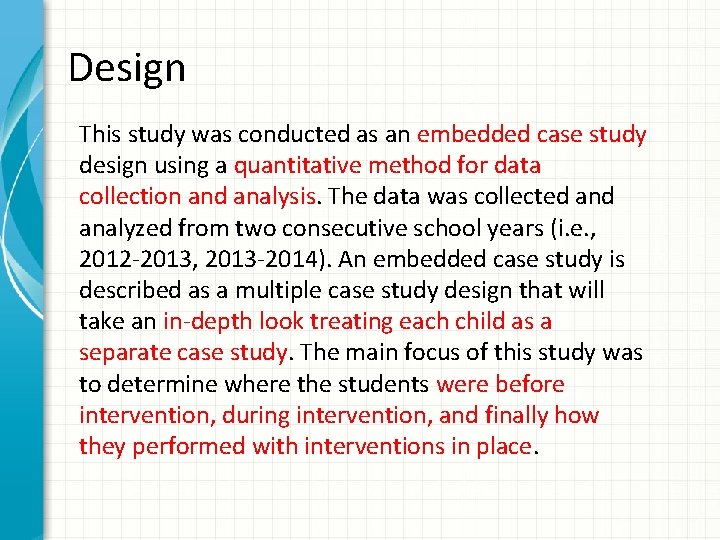 Design

This study was conducted as an embedded case study design using a quantitative method for data collection and analysis. The data was collected and analyzed from two consecutive school years (i.e., 2012-2013, 2013-2014). An embedded case study is described as a multiple case study design that will take an in-depth look treating each child as a separate case study. The main focus of this study was to determine where the students were before intervention, during intervention, and finally how they performed with interventions in place.